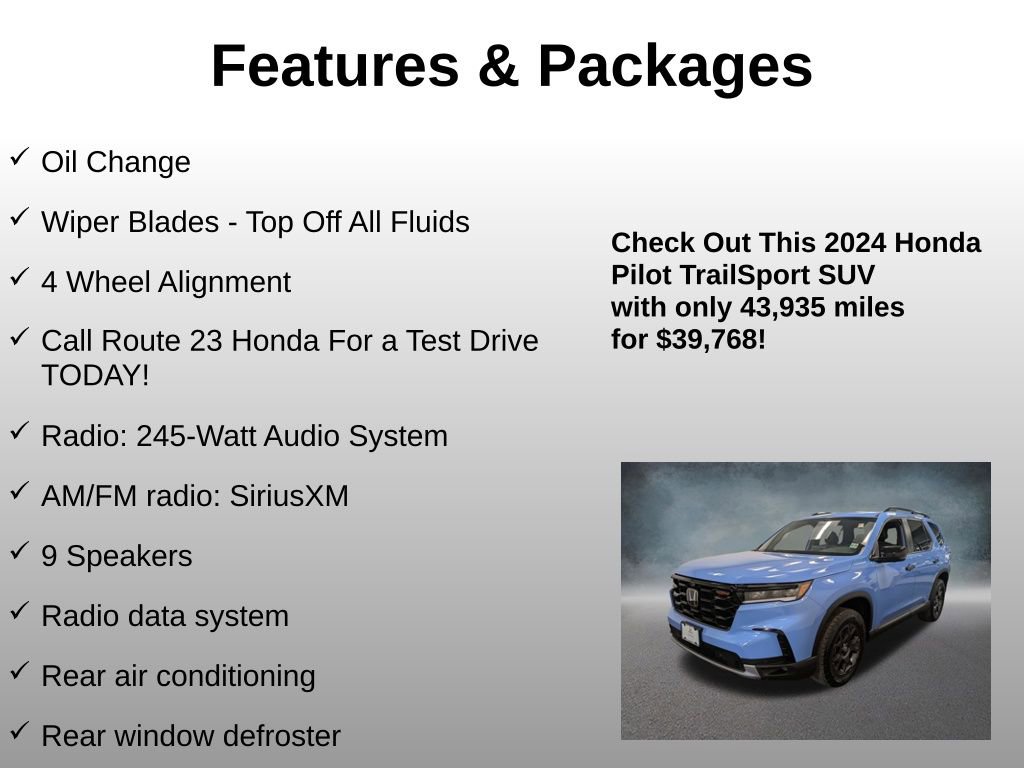 Features & Packages

✓ Oil Change

✓ Wiper Blades - Top Off All Fluids

✓ 4 Wheel Alignment

✓ Call Route 23 Honda For a Test Drive TODAY!

✓ Radio: 245-Watt Audio System

✓ AM/FM radio: SiriusXM

✓ 9 Speakers

✓ Radio data system

✓ Rear air conditioning

✓ Rear window defroster

Check Out This 2024 Honda Pilot TrailSport SUV with only 43,935 miles for $39,768!